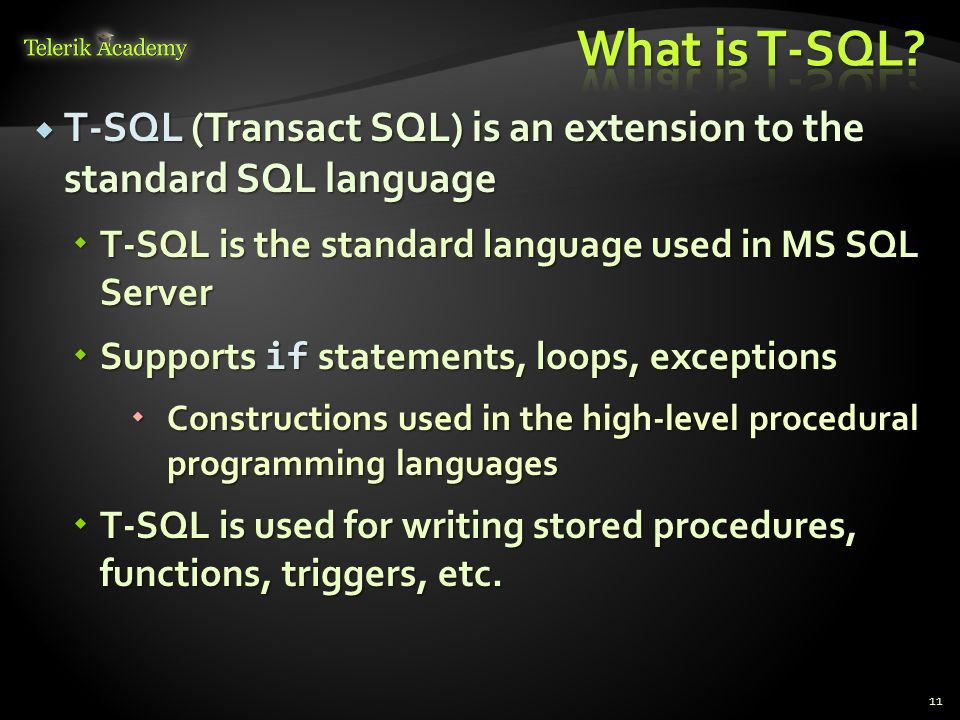 Telerik Academy

What is T-SQL?

T-SQL (Transact SQL) is an extension to the standard SQL language

T-SQL is the standard language used in MS SQL Server

Supports if statements, loops, exceptions

Constructions used in the high-level procedural programming languages

T-SQL is used for writing stored procedures, functions, triggers, etc.

11